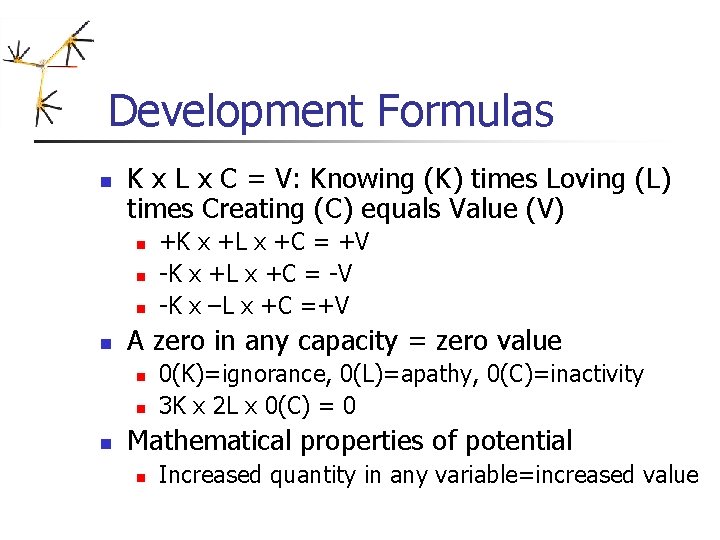 Development Formulas

- K x L x C = V: Knowing (K) times Loving (L) times Creating (C) equals Value (V)
  - +K x +L x +C = +V
  - -K x +L x +C = -V
  - -K x –L x +C =+V
- A zero in any capacity = zero value
  - 0(K)=ignorance, 0(L)=apathy, 0(C)=inactivity
  - 3K x 2L x 0(C) = 0
- Mathematical properties of potential
  - Increased quantity in any variable=increased value